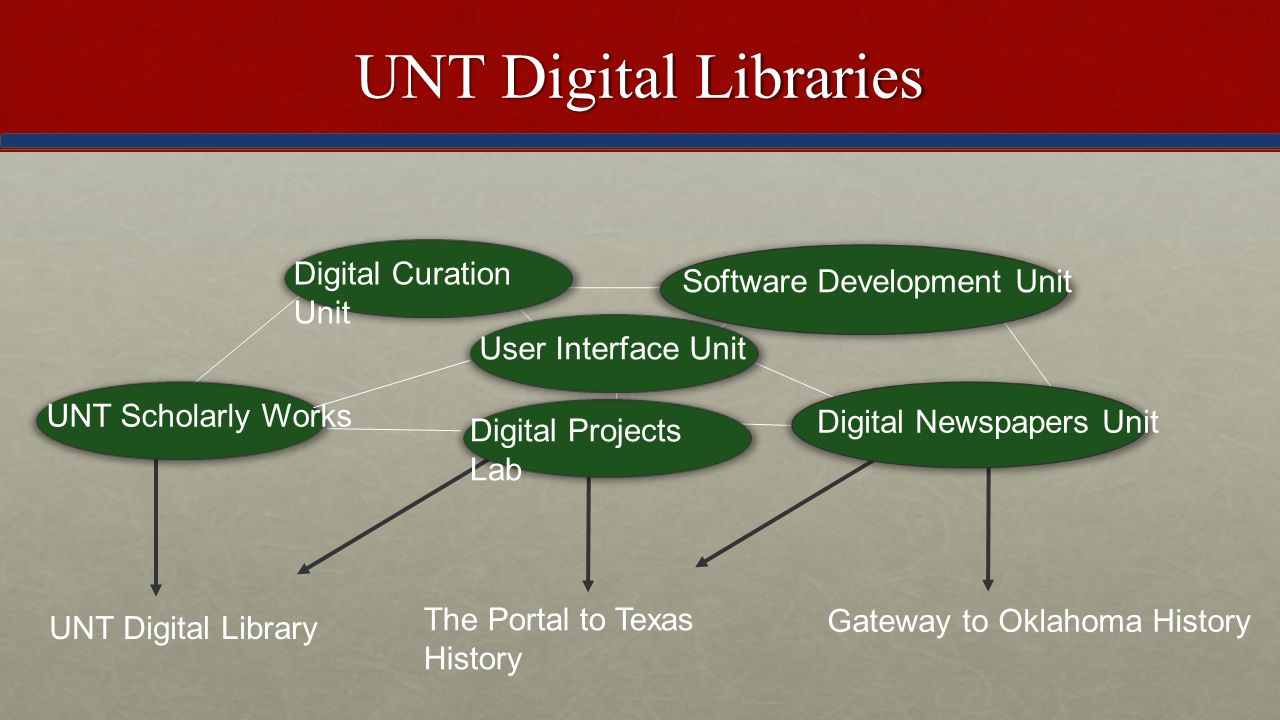 UNT Digital Libraries

Digital Curation Unit

Software Development Unit

User Interface Unit

UNT Scholarly Works

Digital Projects Lab

Digital Newspapers Unit

UNT Digital Library

The Portal to Texas History

Gateway to Oklahoma History